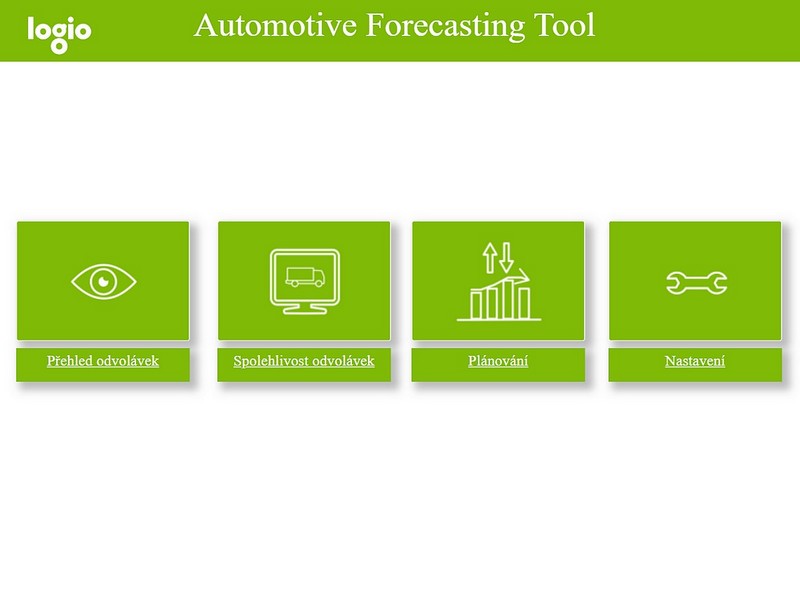 logio

Automotive Forecasting Tool

Přehled odvolávek

Spolehlivost odvolávek

Plánování

Nastavení